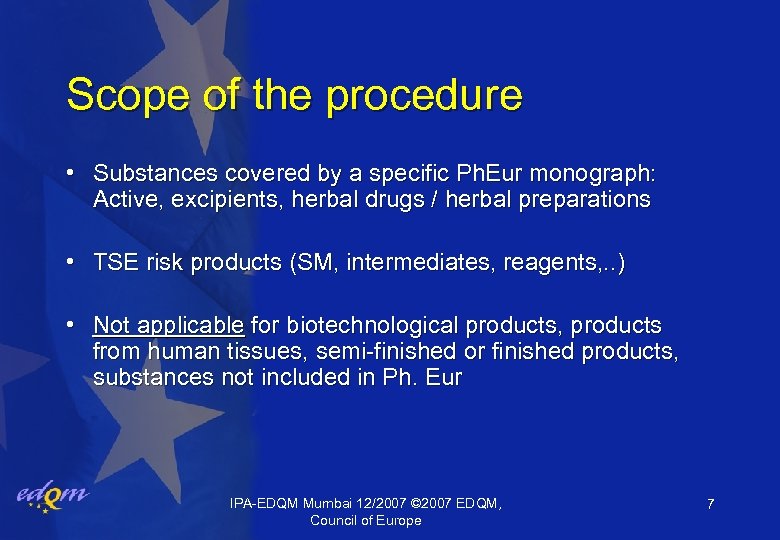 Scope of the procedure

• Substances covered by a specific PhEur monograph: Active, excipients, herbal drugs / herbal preparations

• TSE risk products (SM, intermediates, reagents,..)

• Not applicable for biotechnological products, products from human tissues, semi-finished or finished products, substances not included in Ph. Eur

edqm

IPA-EDQM Mumbai 12/2007 ©2007 EDQM, Council of Europe

7